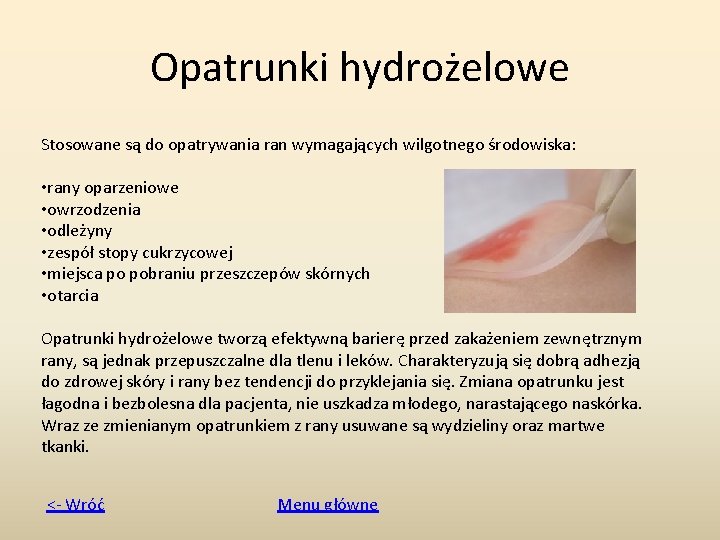 Opatrunki hydrożelowe

Stosowane są do opatrywania ran wymagających wilgotnego środowiska:

•rany oparzeniowe
•owrzodzenia
•odleżyny
•zespół stopy cukrzycowej
•miejsca po pobraniu przeszczepów skórnych
•otarcia

Opatrunki hydrożelowe tworzą efektywną barierę przed zakażeniem zewnętrznym rany, są jednak przepuszczalne dla tlenu i leków. Charakteryzują się dobrą adhezją do zdrowej skóry i rany bez tendencji do przyklejania się. Zmiana opatrunku jest łagodna i bezbolesna dla pacjenta, nie uszkadza młodego, narastającego naskórka. Wraz ze zmienianym opatrunkiem z rany usuwane są wydzieliny oraz martwe tkanki.

<- Wróć

Menu główne